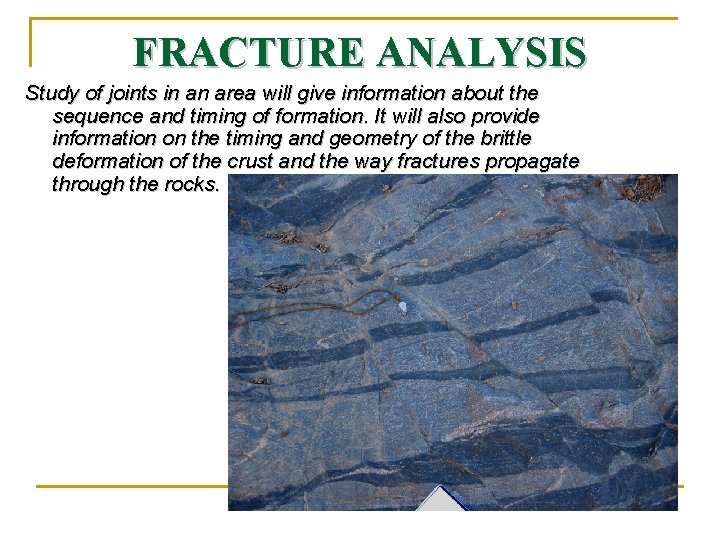 FRACTURE ANALYSIS

Study of joints in an area will give information about the sequence and timing of formation. It will also provide information on the timing and geometry of the brittle deformation of the crust and the way fractures propagate through the rocks.